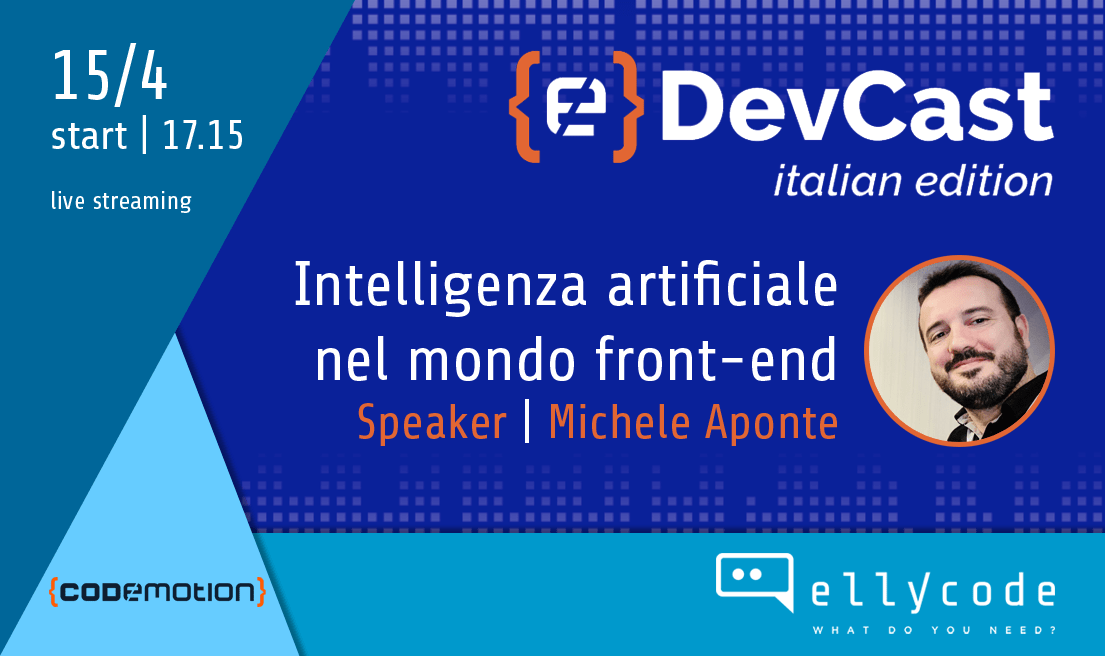 15/4
start | 17.15

live streaming

{e} DevCast
italian edition

Intelligenza artificiale nel mondo front-end
Speaker | Michele Aponte

{codemotion}

ellycode
WHAT DO YOU NEED?